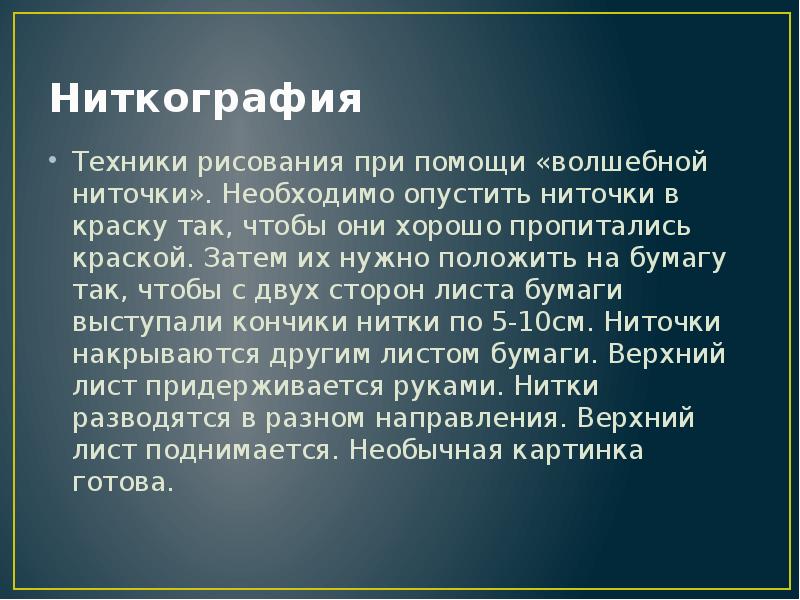 Ниткография

• Техники рисования при помощи «волшебной ниточки». Необходимо опустить ниточки в краску так, чтобы они хорошо пропитались краской. Затем их нужно положить на бумагу так, чтобы с двух сторон листа бумаги выступали кончики нитки по 5-10см. Ниточки накрываются другим листом бумаги. Верхний лист придерживается руками. Нитки разводятся в разном направления. Верхний лист поднимается. Необычная картинка готова.